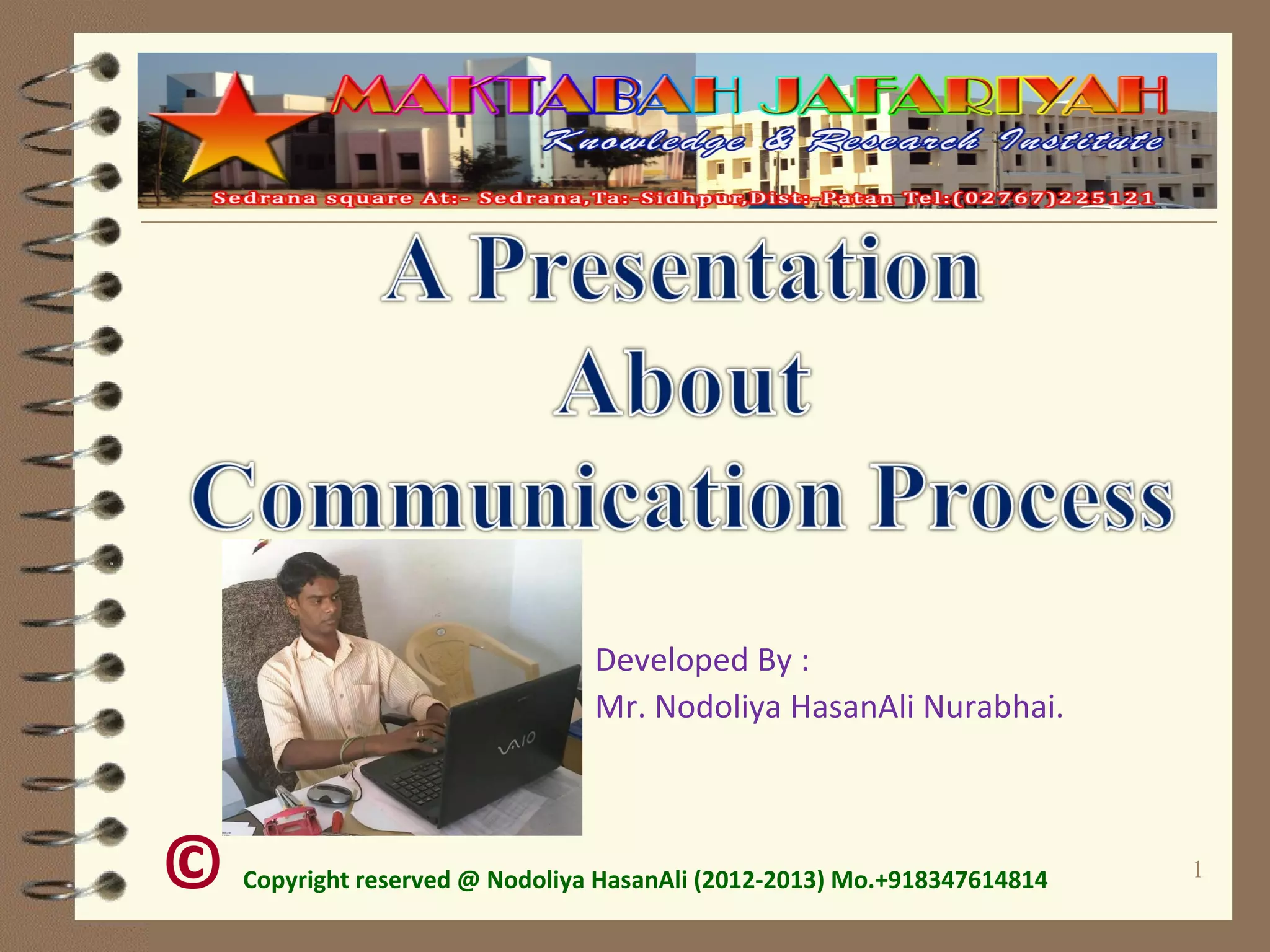 MAKTABAH JAFARIYAH
Knowledge & Research Institute
Sedrana square At:- Sedrana,Ta:-Sidhpur,Dist:-Patan Tel:(02767)225121

A Presentation About Communication Process

VAIO

Developed By :
Mr. Nodoliya HasanAli Nurabhai.

©

Copyright reserved @ Nodoliya HasanAli (2012-2013) Mo.+918347614814

1